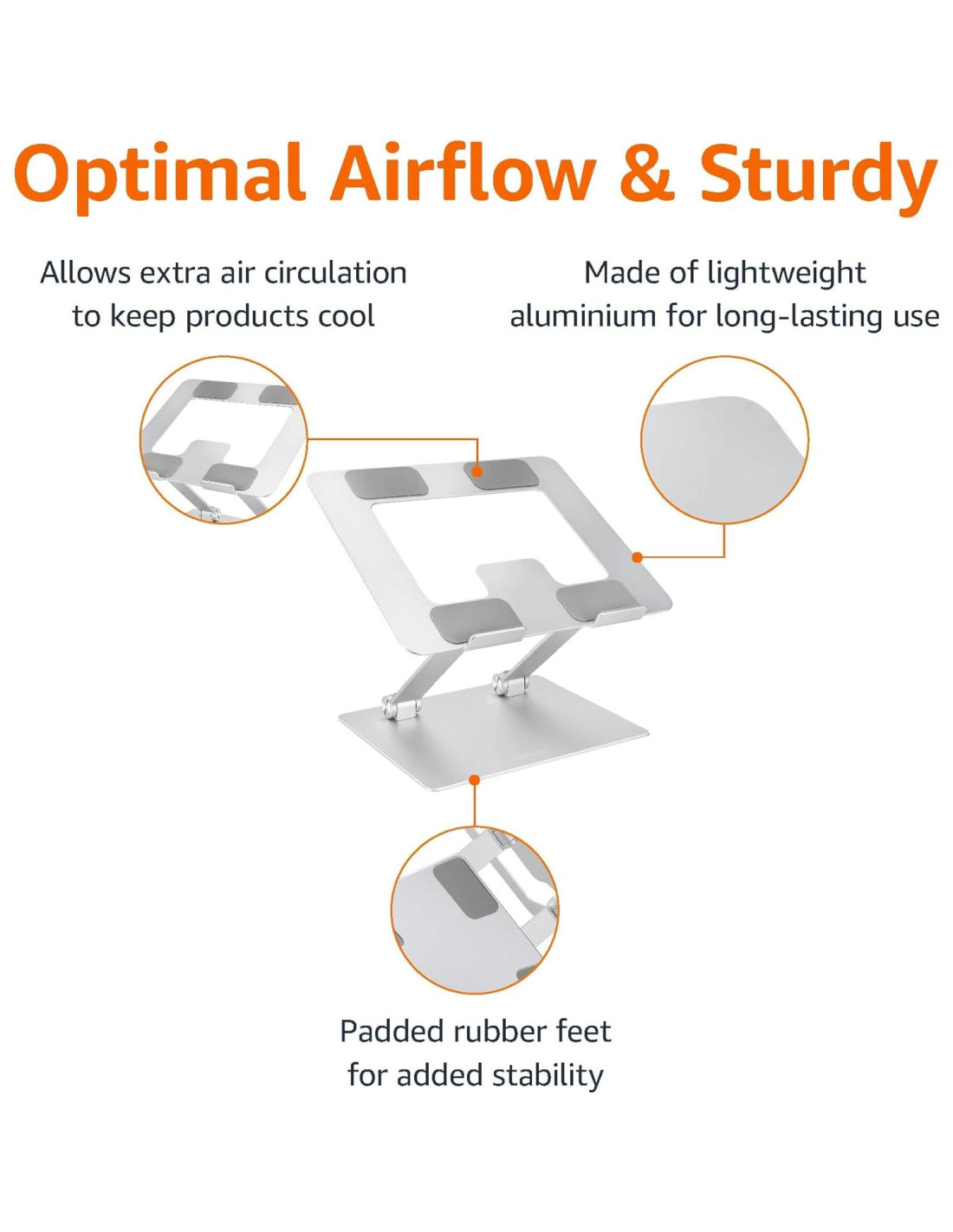 Optimal Airflow & Sturdy

Allows extra air circulation to keep products cool

Made of lightweight aluminium for long-lasting use

Padded rubber feet for added stability